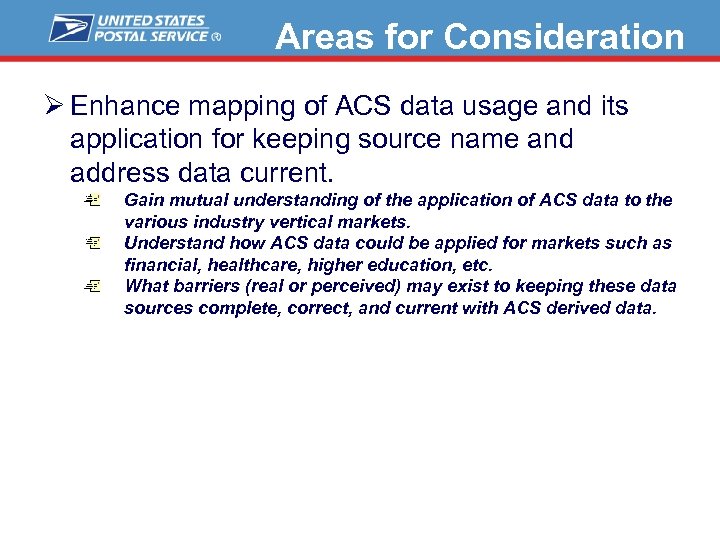 UNITED STATES POSTAL SERVICE ®

Areas for Consideration

➢ Enhance mapping of ACS data usage and its application for keeping source name and address data current.

Gain mutual understanding of the application of ACS data to the various industry vertical markets.

Understand how ACS data could be applied for markets such as financial, healthcare, higher education, etc.

What barriers (real or perceived) may exist to keeping these data sources complete, correct, and current with ACS derived data.